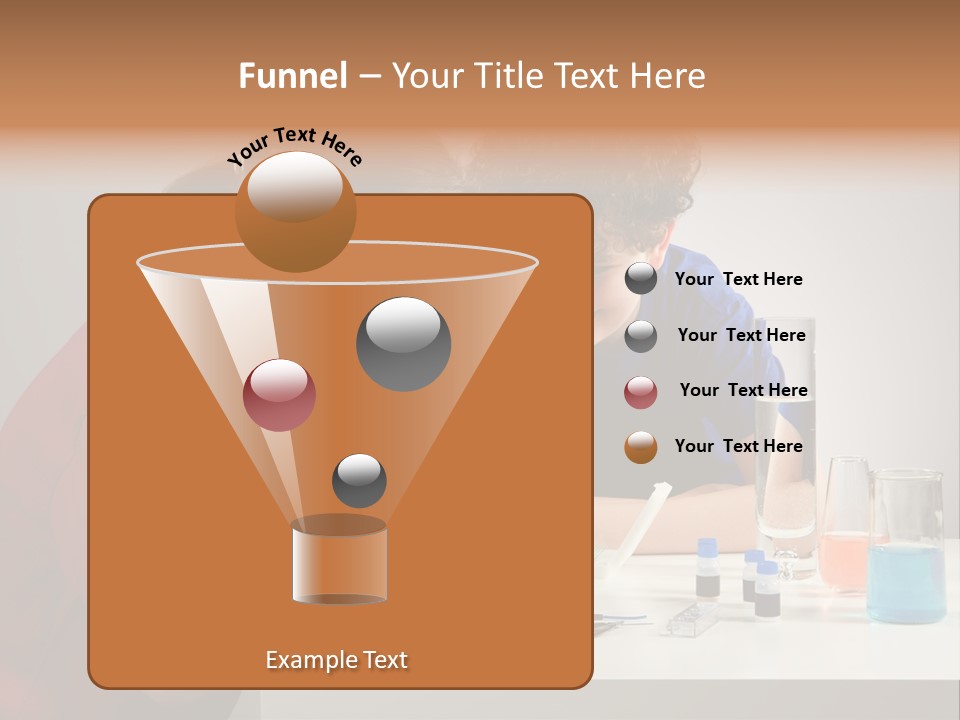 Funnel – Your Title Text Here

Your Text Here

Your Text Here

Your Text Here

Your Text Here

Your Text Here

Example Text